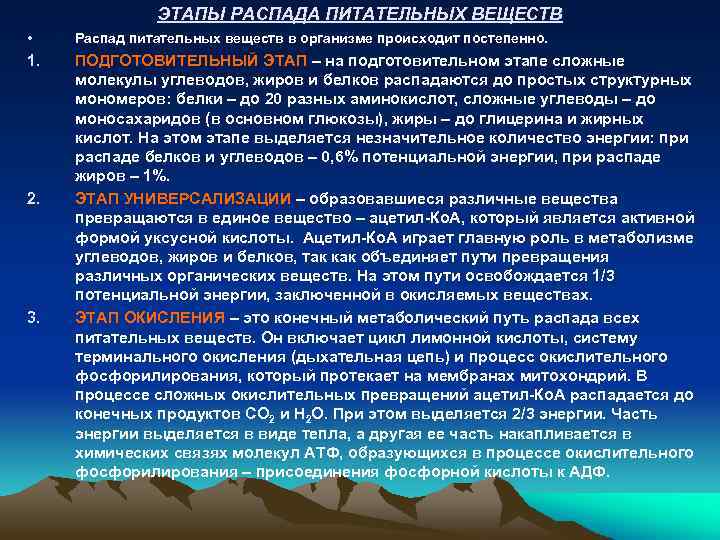 ЭТАПЫ РАСПАДА ПИТАТЕЛЬНЫХ ВЕЩЕСТВ

• Распад питательных веществ в организме происходит постепенно.

1. ПОДГОТОВИТЕЛЬНЫЙ ЭТАП – на подготовительном этапе сложные молекулы углеводов, жиров и белков распадаются до простых структурных мономеров: белки – до 20 разных аминокислот, сложные углеводы – до моносахаридов (в основном глюкозы), жиры – до глицерина и жирных кислот. На этом этапе выделяется незначительное количество энергии: при распаде белков и углеводов – 0,6% потенциальной энергии, при распаде жиров – 1%.

2. ЭТАП УНИВЕРСАЛИЗАЦИИ – образовавшиеся различные вещества превращаются в единое вещество – ацетил-КоА, который является активной формой уксусной кислоты. Ацетил-КоА играет главную роль в метаболизме углеводов, жиров и белков, так как объединяет пути превращения различных органических веществ. На этом пути освобождается 1/3 потенциальной энергии, заключенной в окисляемых веществах.

3. ЭТАП ОКИСЛЕНИЯ – это конечный метаболический путь распада всех питательных веществ. Он включает цикл лимонной кислоты, систему терминального окисления (дыхательная цепь) и процесс окислительного фосфорилирования, который протекает на мембранах митохондрий. В процессе сложных окислительных превращений ацетил-КоА распадается до конечных продуктов $CO_2$ и $H_2O$. При этом выделяется 2/3 энергии. Часть энергии выделяется в виде тепла, а другая ее часть накапливается в химических связях молекул АТФ, образующихся в процессе окислительного фосфорилирования – присоединения фосфорной кислоты к АДФ.